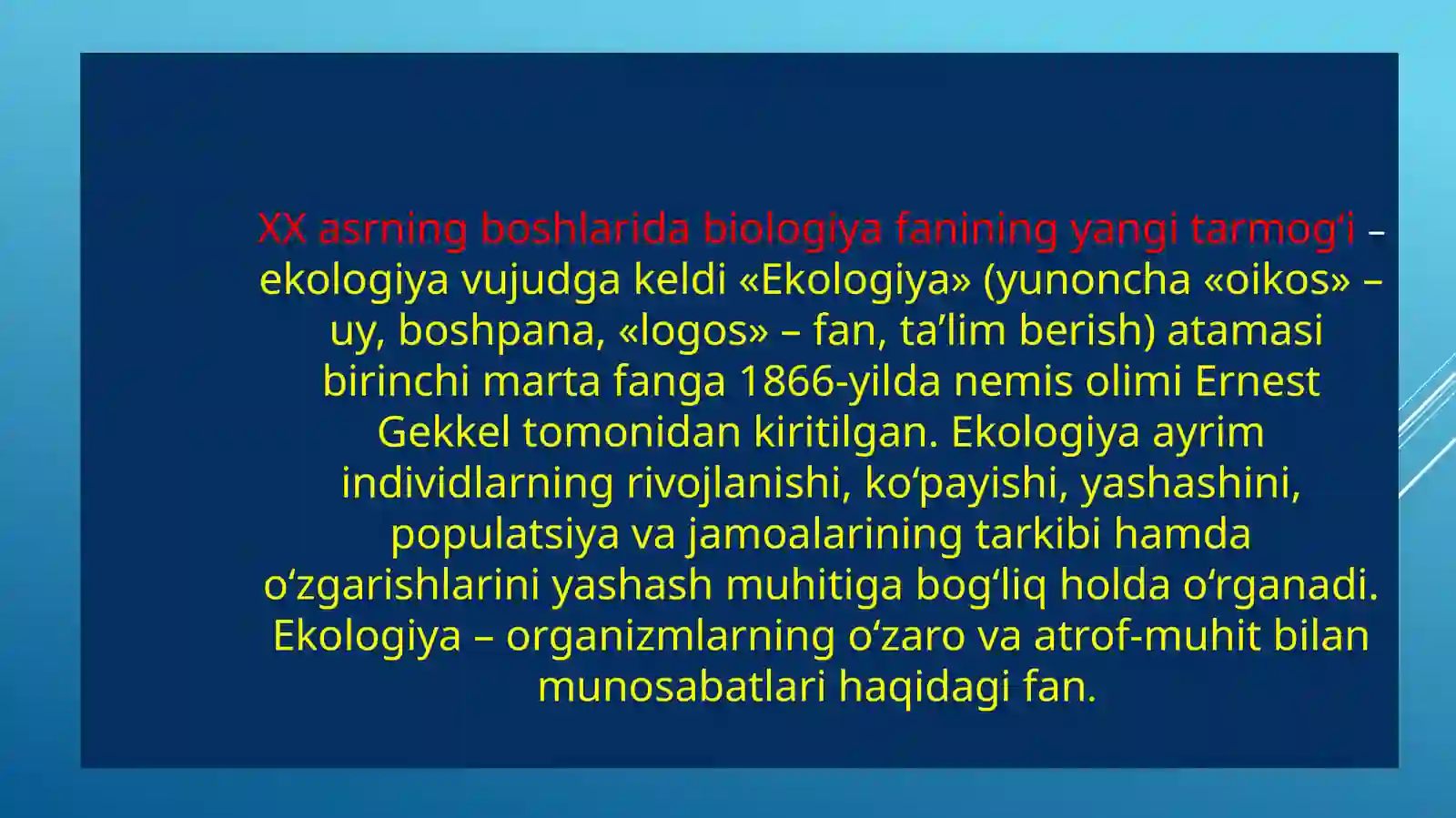 XX asrning boshlarida biologiya fanining yangi tarmog‘i – ekologiya vujudga keldi «Ekologiya» (yunoncha «oikos» – uy, boshpana, «logos» – fan, ta’lim berish) atamasi birinchi marta fanga 1866-yilda nemis olimi Ernest Gekkel tomonidan kiritilgan. Ekologiya ayrim individlarning rivojlanishi, ko‘payishi, yashashini, populatsiya va jamoalarining tarkibi hamda o‘zgarishlarini yashash muhitiga bog‘liq holda o‘rganadi. Ekologiya – organizmlarning o‘zaro va atrof-muhit bilan munosabatlari haqidagi fan.